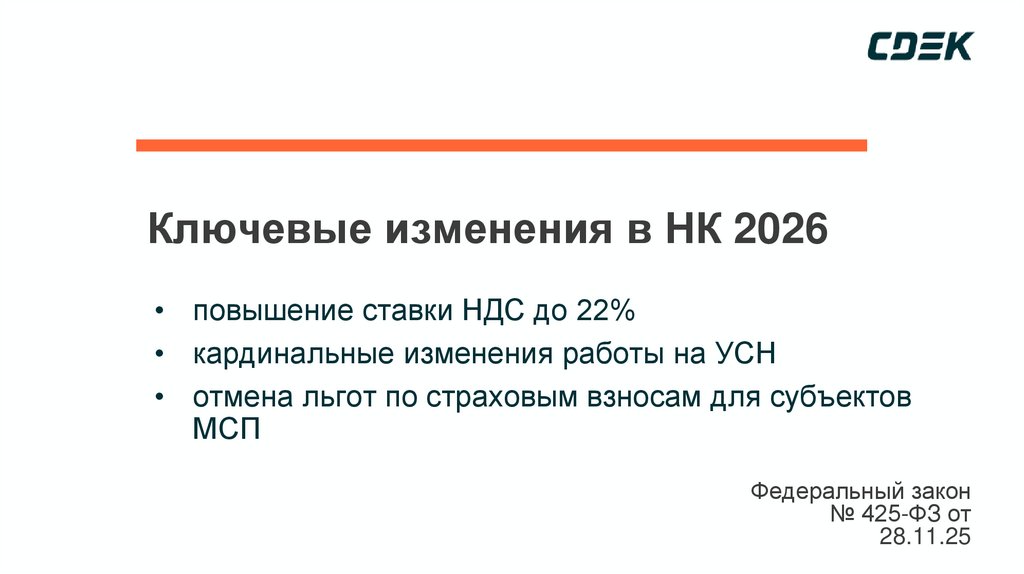 CDEK

Ключевые изменения в НК 2026

• повышение ставки НДС до 22%
• кардинальные изменения работы на УСН
• отмена льгот по страховым взносам для субъектов МСП

Федеральный закон № 425-ФЗ от 28.11.25